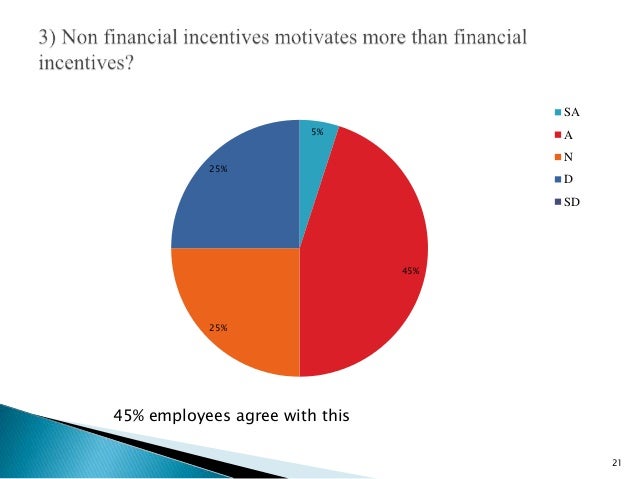 3) Non financial incentives motivates more than financial incentives?

5%

45%

25%

25%

SA
A
N
D
SD

45% employees agree with this

21